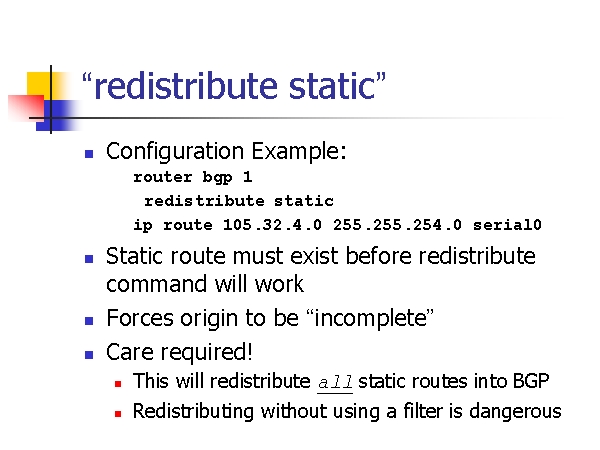 “redistribute static”

Configuration Example:

router bgp 1
 redistribute static
ip route 105.32.4.0 255.255.254.0 serial0

Static route must exist before redistribute command will work

Forces origin to be “incomplete”

Care required!

This will redistribute all static routes into BGP

Redistributing without using a filter is dangerous